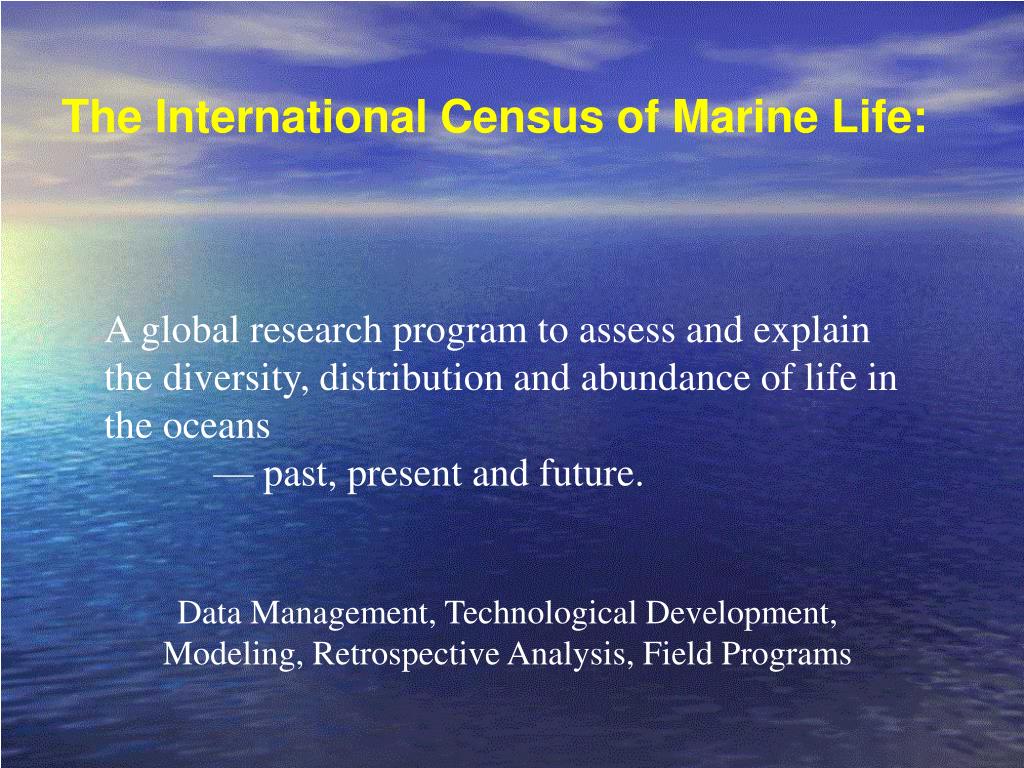 The International Census of Marine Life:

A global research program to assess and explain the diversity, distribution and abundance of life in the oceans
— past, present and future.

Data Management, Technological Development, Modeling, Retrospective Analysis, Field Programs